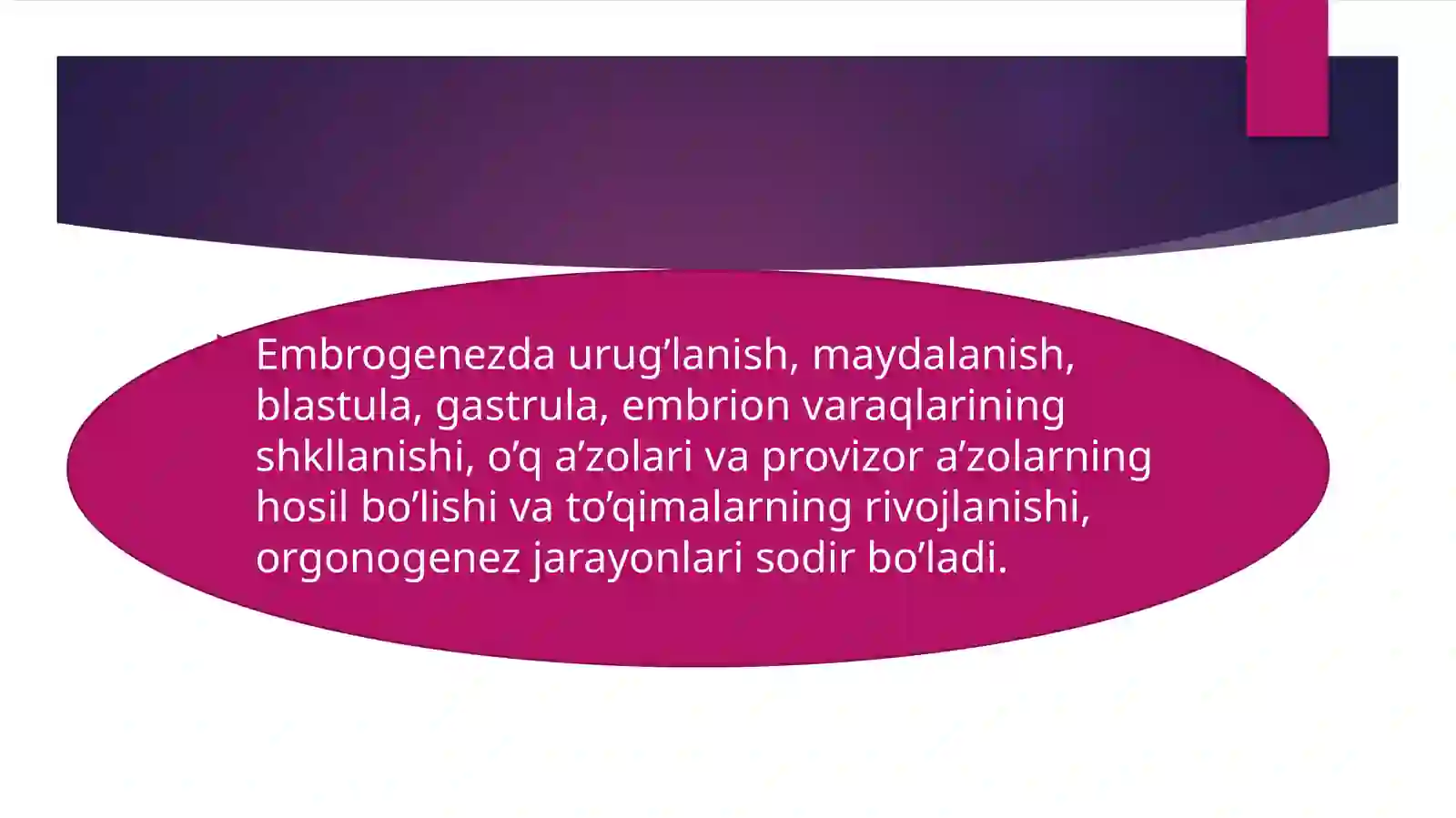 Embrogenezda urug’lanish, maydalanish, blastula, gastrula, embrion varaqlarining shkllanishi, o’q a’zolari va provizor a’zolarning hosil bo’lishi va to’qimalarning rivojlanishi, orgonogenez jarayonlari sodir bo’ladi.